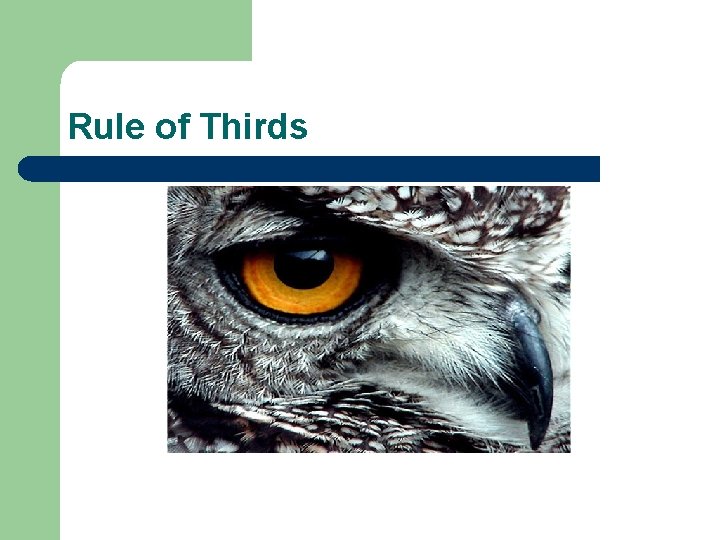 Rule of Thirds